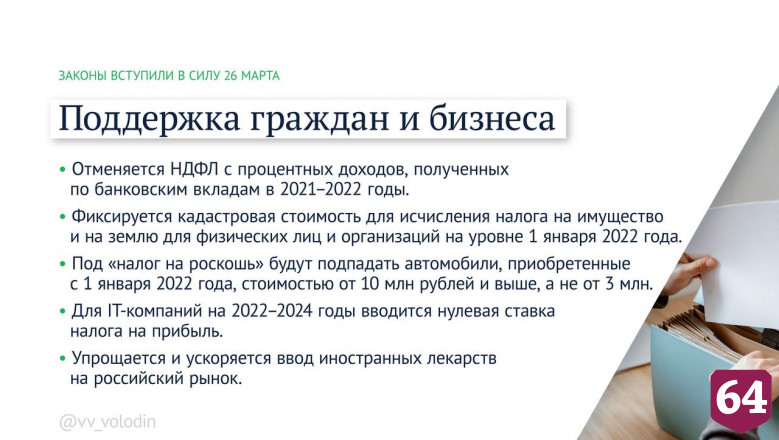 ЗАКОНЫ ВСТУПИЛИ В СИЛУ 26 МАРТА

Поддержка граждан и бизнеса

• Отменяется НДФЛ с процентных доходов, полученных по банковским вкладам в 2021–2022 годы.

• Фиксируется кадастровая стоимость для исчисления налога на имущество и на землю для физических лиц и организаций на уровне 1 января 2022 года.

• Под «налог на роскошь» будут подпадать автомобили, приобретенные с 1 января 2022 года, стоимостью от 10 млн рублей и выше, а не от 3 млн.

• Для IT-компаний на 2022–2024 годы вводится нулевая ставка налога на прибыль.

• Упрощается и ускоряется ввод иностранных лекарств на российский рынок.

@vv_volodin

64